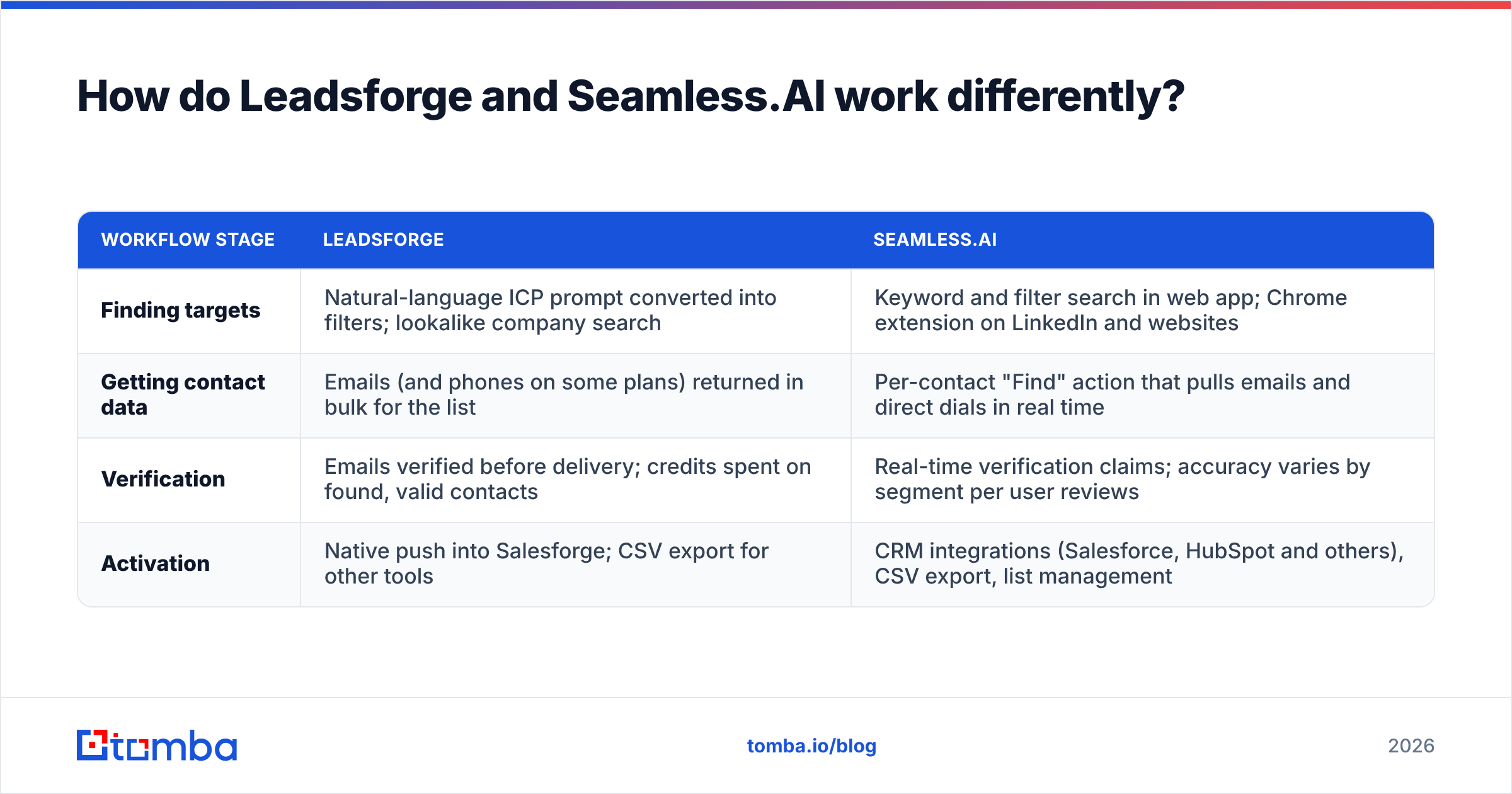 How do Leadsforge and Seamless.AI work differently?

| WORKFLOW STAGE | LEADSFORGE | SEAMLESS.AI |
|---|---|---|
| Finding targets | Natural-language ICP prompt converted into filters; lookalike company search | Keyword and filter search in web app; Chrome extension on LinkedIn and websites |
| Getting contact data | Emails (and phones on some plans) returned in bulk for the list | Per-contact "Find" action that pulls emails and direct dials in real time |
| Verification | Emails verified before delivery; credits spent on found, valid contacts | Real-time verification claims; accuracy varies by segment per user reviews |
| Activation | Native push into Salesforge; CSV export for other tools | CRM integrations (Salesforce, HubSpot and others), CSV export, list management |

tomba

tomba.io/blog

2026